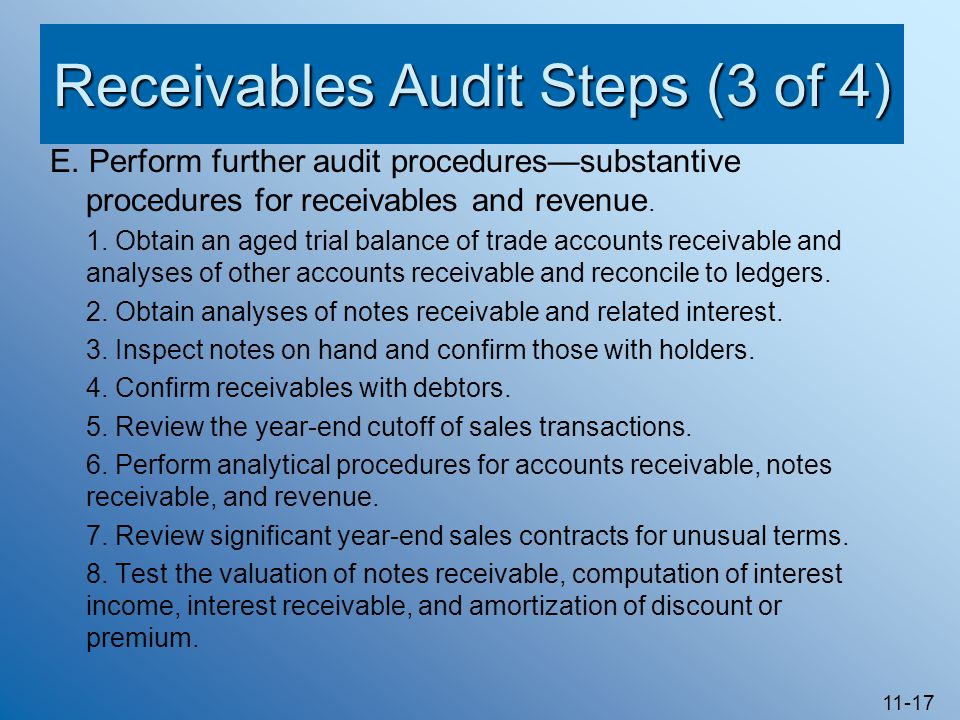 Receivables Audit Steps (3 of 4)

E. Perform further audit procedures—substantive procedures for receivables and revenue.

1. Obtain an aged trial balance of trade accounts receivable and analyses of other accounts receivable and reconcile to ledgers.

2. Obtain analyses of notes receivable and related interest.

3. Inspect notes on hand and confirm those with holders.

4. Confirm receivables with debtors.

5. Review the year-end cutoff of sales transactions.

6. Perform analytical procedures for accounts receivable, notes receivable, and revenue.

7. Review significant year-end sales contracts for unusual terms.

8. Test the valuation of notes receivable, computation of interest income, interest receivable, and amortization of discount or premium.

11-17